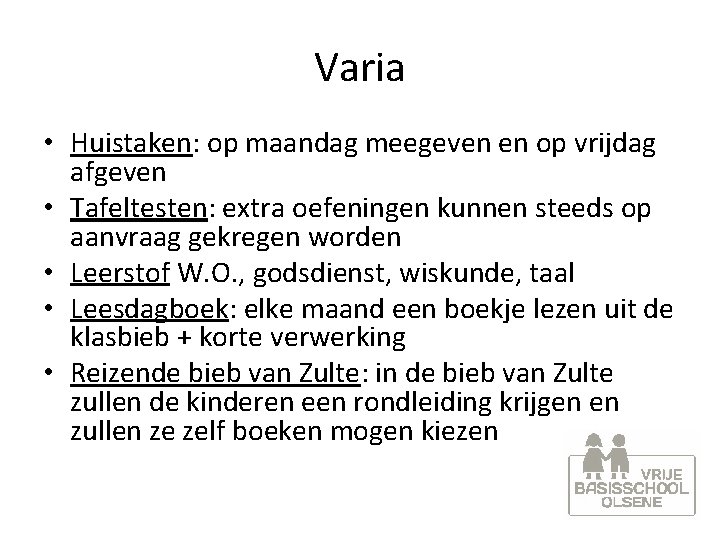 Varia

• Huistaken: op maandag meegeven en op vrijdag afgeven
• Tafeltesten: extra oefeningen kunnen steeds op aanvraag gekregen worden
• Leerstof W.O., godsdienst, wiskunde, taal
• Leesdagboek: elke maand een boekje lezen uit de klasbieb + korte verwerking
• Reizende bieb van Zulte: in de bieb van Zulte zullen de kinderen een rondleiding krijgen en zullen ze zelf boeken mogen kiezen

VRIJE
BASISSCHOOL
OLSENE